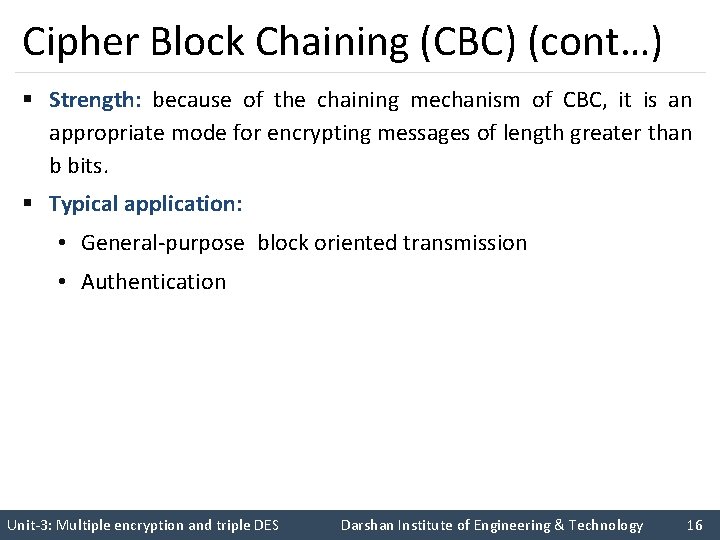 Cipher Block Chaining (CBC) (cont…)

▪ Strength: because of the chaining mechanism of CBC, it is an appropriate mode for encrypting messages of length greater than b bits.

▪ Typical application:

• General-purpose block oriented transmission

• Authentication

Unit-3: Multiple encryption and triple DES Darshan Institute of Engineering & Technology 16